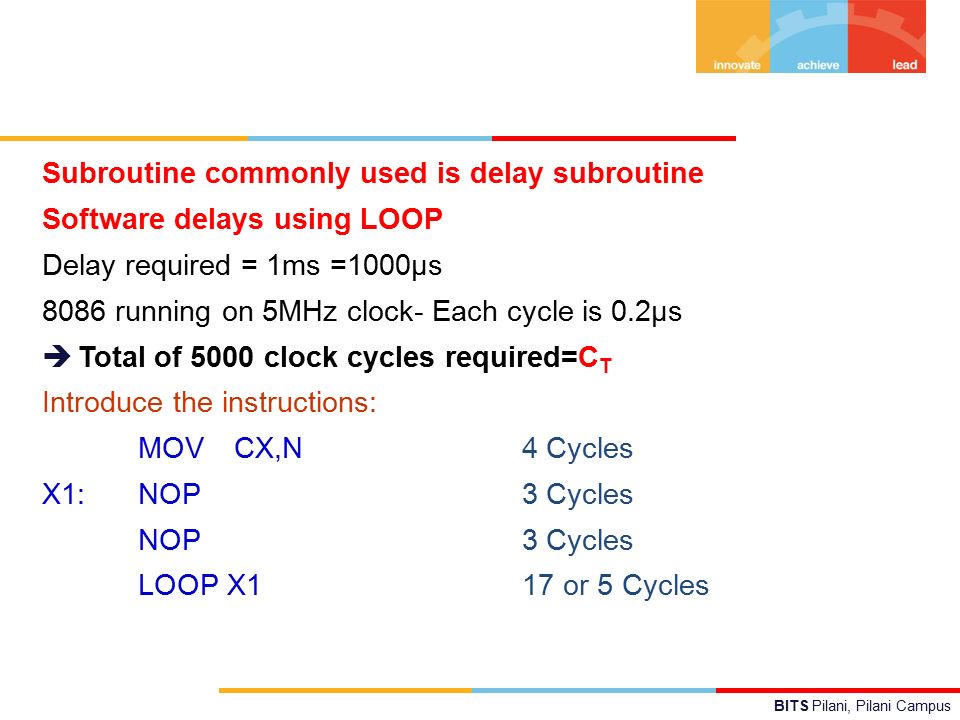 innovate achieve lead

Subroutine commonly used is delay subroutine

Software delays using LOOP

Delay required = 1ms =1000μs

8086 running on 5MHz clock- Each cycle is 0.2μs

➔ Total of 5000 clock cycles required=$C_T$

Introduce the instructions:

MOV CX,N 4 Cycles

X1: NOP 3 Cycles

NOP 3 Cycles

LOOP X1 17 or 5 Cycles

BITS Pilani, Pilani Campus